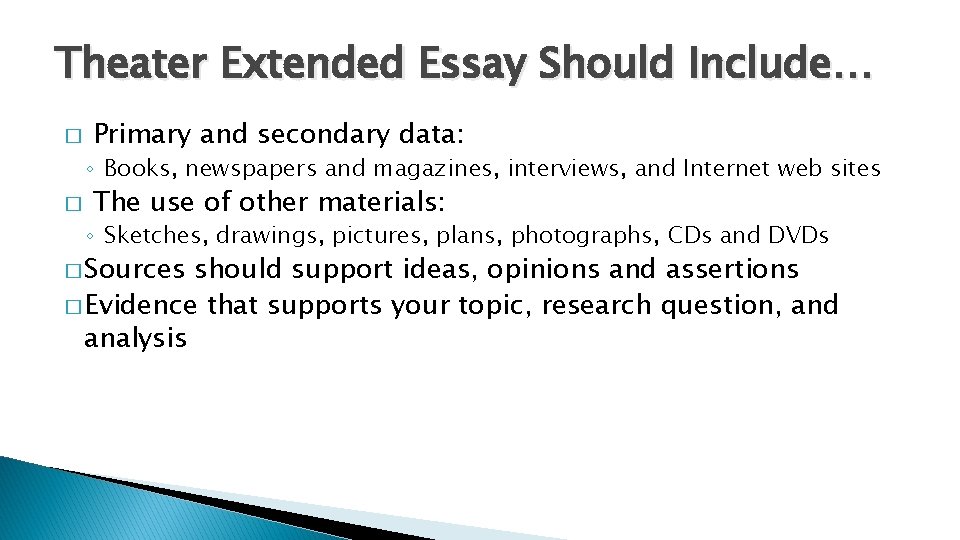 Theater Extended Essay Should Include…

□ Primary and secondary data:

◦ Books, newspapers and magazines, interviews, and Internet web sites

□ The use of other materials:

◦ Sketches, drawings, pictures, plans, photographs, CDs and DVDs

□ Sources should support ideas, opinions and assertions

□ Evidence that supports your topic, research question, and analysis